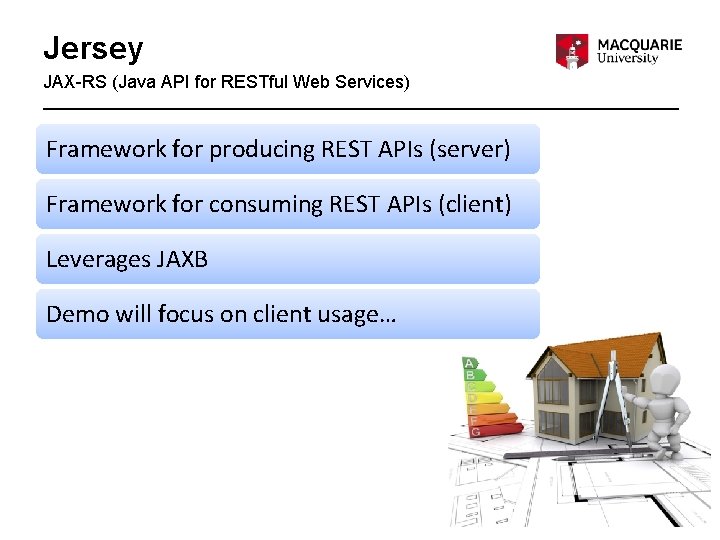 Jersey
JAX-RS (Java API for RESTful Web Services)

MACQUARIE
University

Framework for producing REST APIs (server)

Framework for consuming REST APIs (client)

Leverages JAXB

Demo will focus on client usage…

A
B
C
D
E
F
G